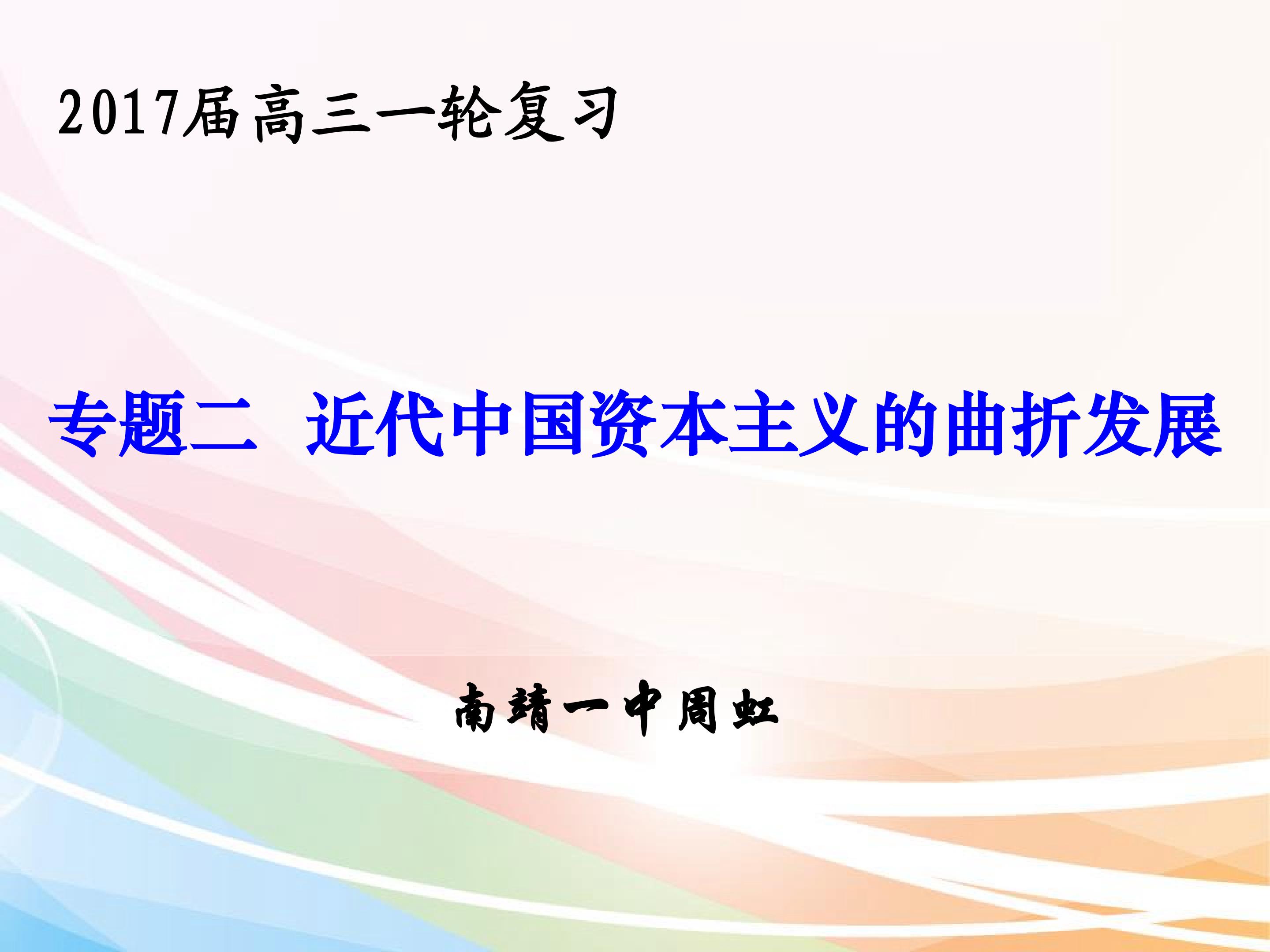 2017届高三一轮复习

专题二 近代中国资本主义的曲折发展

南靖一中周虹